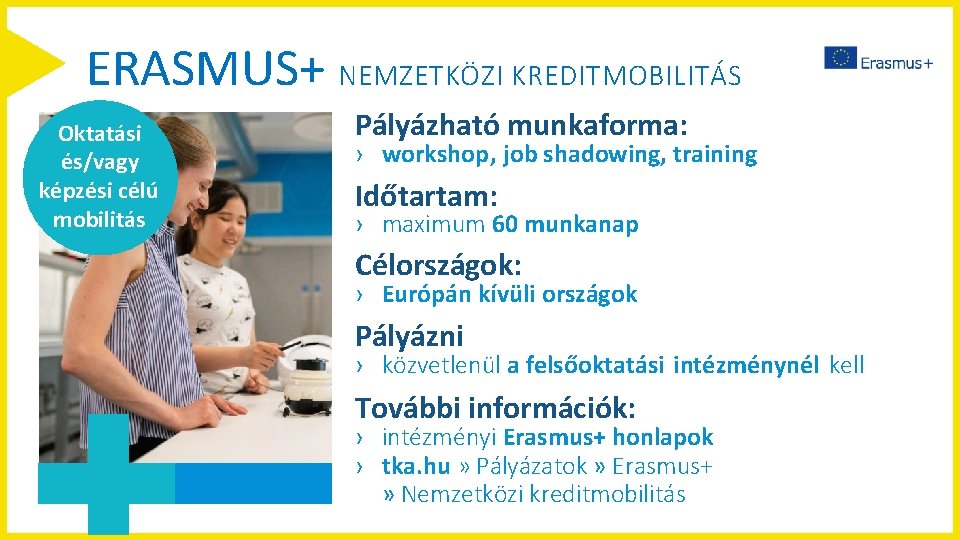 ERASMUS+ NEMZETKÖZI KREDITMOBILITÁS

Erasmus+

Oktatási és/vagy képzési célú mobilitás

Pályázható munkaforma:
› workshop, job shadowing, training

Időtartam:
› maximum 60 munkanap

Célországok:
› Európán kívüli országok

Pályázni
› közvetlenül a felsőoktatási intézménynél kell

További információk:
› intézményi Erasmus+ honlapok
› tka.hu » Pályázatok » Erasmus+ » Nemzetközi kreditmobilitás